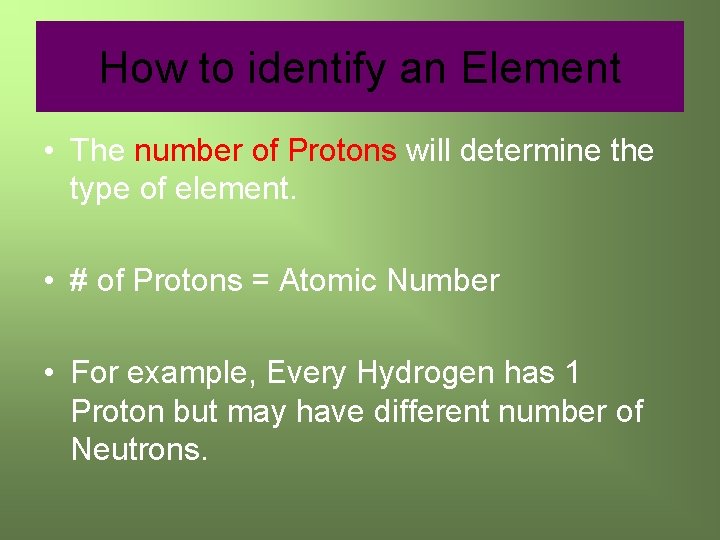 How to identify an Element

• The number of Protons will determine the type of element.

• # of Protons = Atomic Number

• For example, Every Hydrogen has 1 Proton but may have different number of Neutrons.